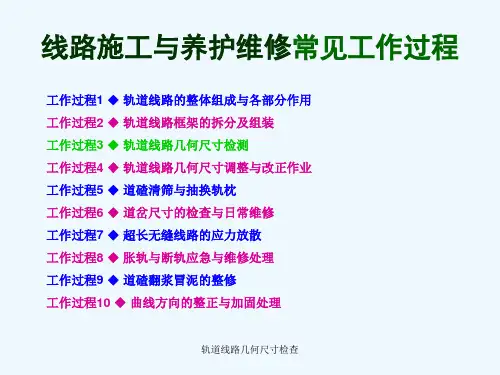 线路施工与养护维修常见工作过程

工作过程1 ◆ 轨道线路的整体组成与各部分作用
工作过程2 ◆ 轨道线路框架的拆分及组装
工作过程3 ◆ 轨道线路几何尺寸检测
工作过程4 ◆ 轨道线路几何尺寸调整与改正作业
工作过程5 ◆ 道碴清筛与抽换轨枕
工作过程6 ◆ 道岔尺寸的检查与日常维修
工作过程7 ◆ 超长无缝线路的应力放散
工作过程8 ◆ 胀轨与断轨应急与维修处理
工作过程9 ◆ 道碴翻浆冒泥的整修
工作过程10 ◆ 曲线方向的整正与加固处理

轨道线路几何尺寸检查